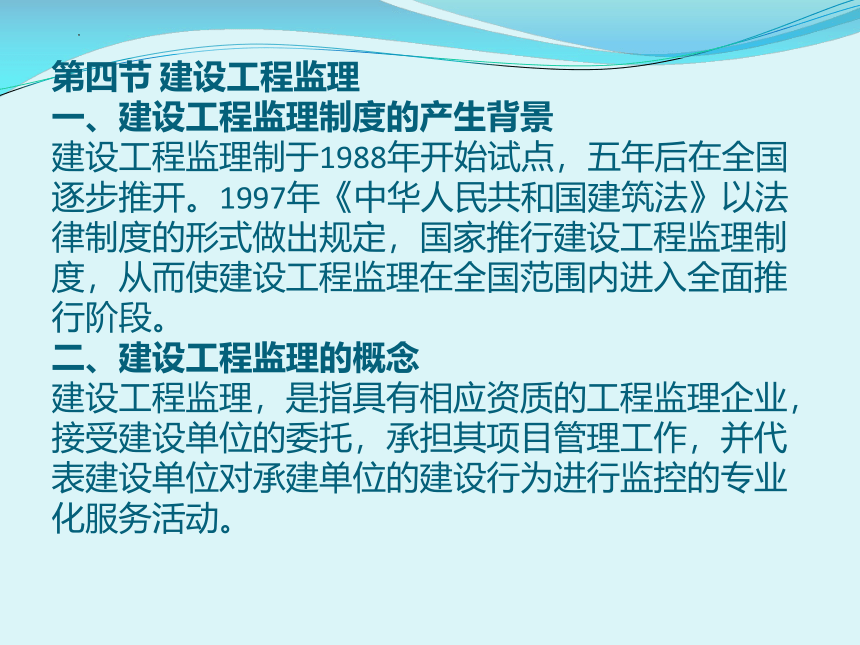 第四节 建设工程监理
一、建设工程监理制度的产生背景
建设工程监理制于1988年开始试点，五年后在全国逐步推开。1997年《中华人民共和国建筑法》以法律制度的形式做出规定，国家推行建设工程监理制度，从而使建设工程监理在全国范围内进入全面推行阶段。
二、建设工程监理的概念
建设工程监理，是指具有相应资质的工程监理企业，接受建设单位的委托，承担其项目管理工作，并代表建设单位对承建单位的建设行为进行监控的专业化服务活动。